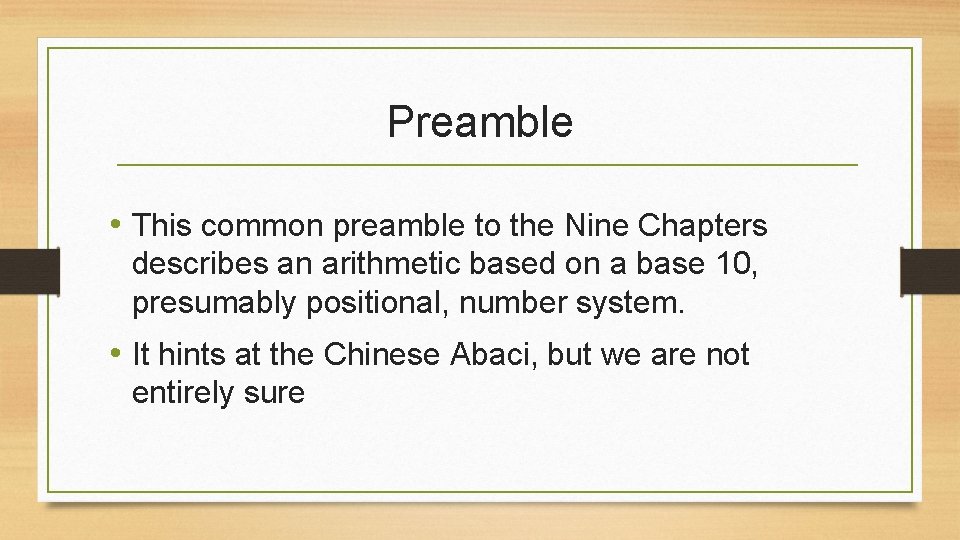 Preamble

• This common preamble to the Nine Chapters describes an arithmetic based on a base 10, presumably positional, number system.

• It hints at the Chinese Abaci, but we are not entirely sure